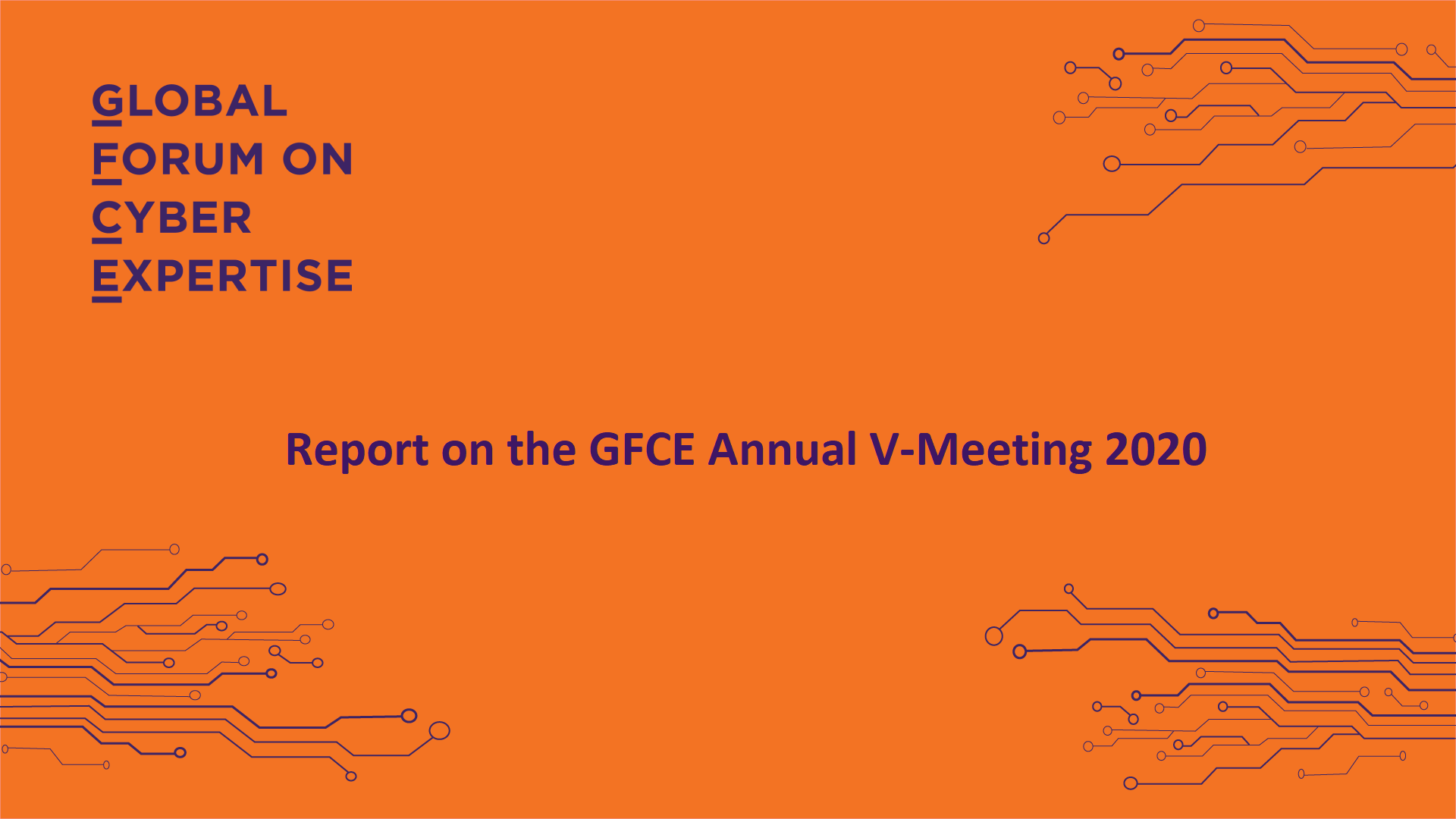 GLOBAL
FORUM ON
CYBER
EXPERTISE

Report on the GFCE Annual V-Meeting 2020